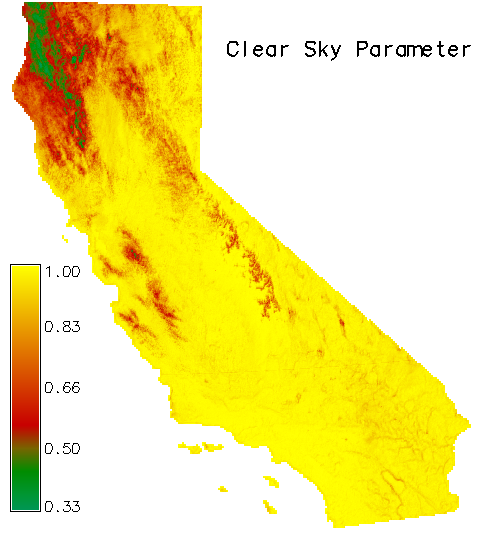 Clear Sky Parameter

1.00
0.83
0.66
0.50
0.33